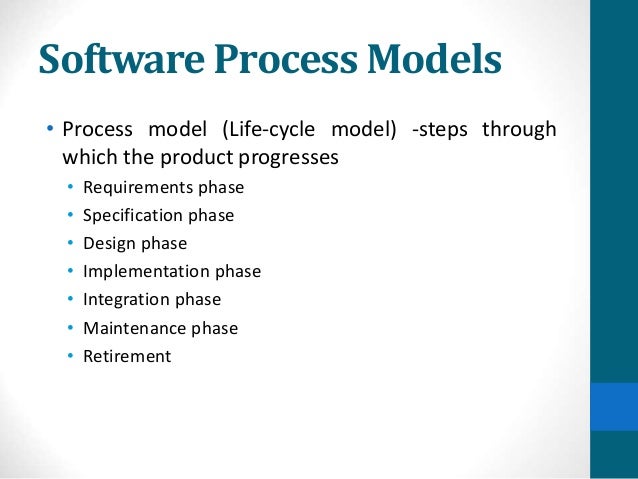 Software Process Models

• Process model (Life-cycle model) -steps through which the product progresses
  • Requirements phase
  • Specification phase
  • Design phase
  • Implementation phase
  • Integration phase
  • Maintenance phase
  • Retirement